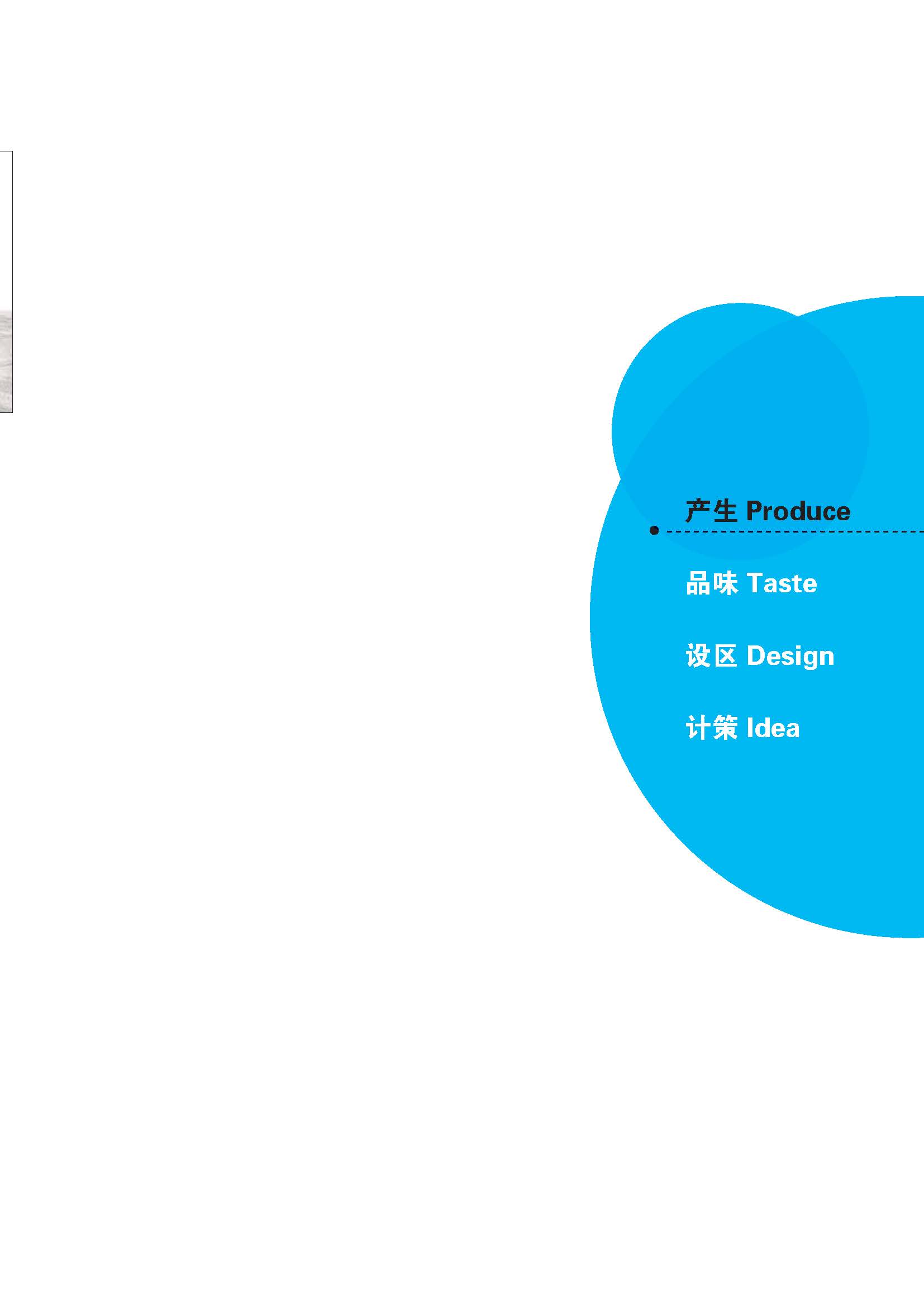 产生 Produce

品味 Taste

设区 Design

计策 Idea